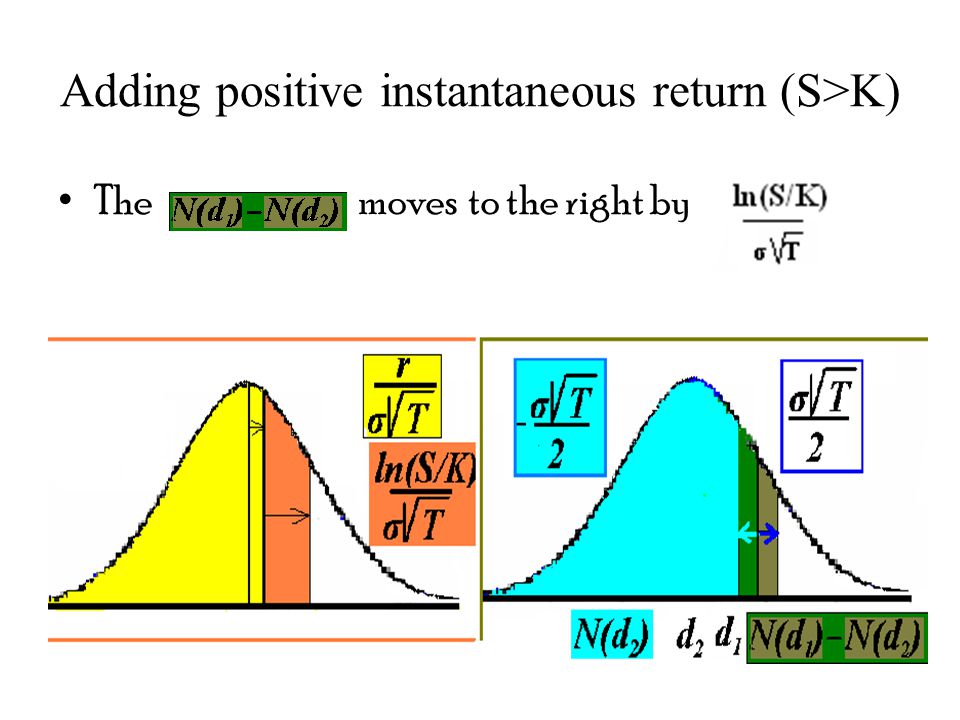 Adding positive instantaneous return (S>K)

• The $N(d_1) - N(d_2)$ moves to the right by $\frac{\ln(S/K)}{\sigma\sqrt{T}}$

$\frac{r}{\sigma\sqrt{T}}$

$\frac{\ln(S/K)}{\sigma\sqrt{T}}$

$-\frac{\sigma\sqrt{T}}{2}$

$\frac{\sigma\sqrt{T}}{2}$

$N(d_2)$ $d_2$ $d_1$ $N(d_1) - N(d_2)$